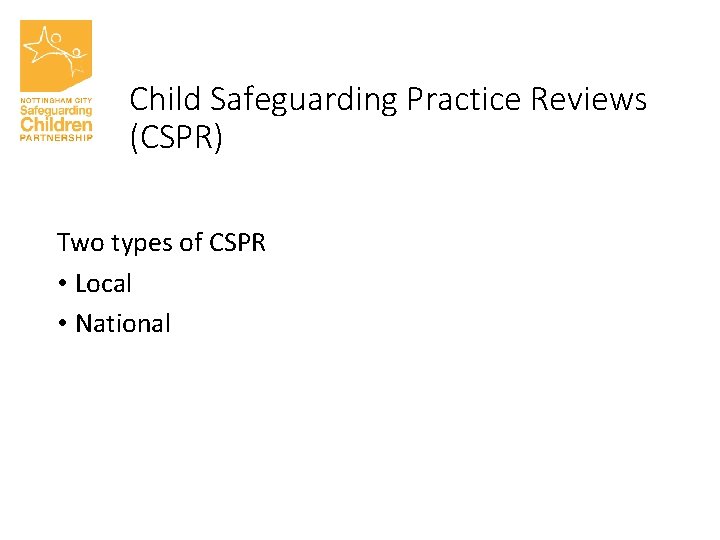 NOTTINGHAM CITY
Safeguarding
Children
PARTNERSHIP

Child Safeguarding Practice Reviews (CSPR)

Two types of CSPR
• Local
• National